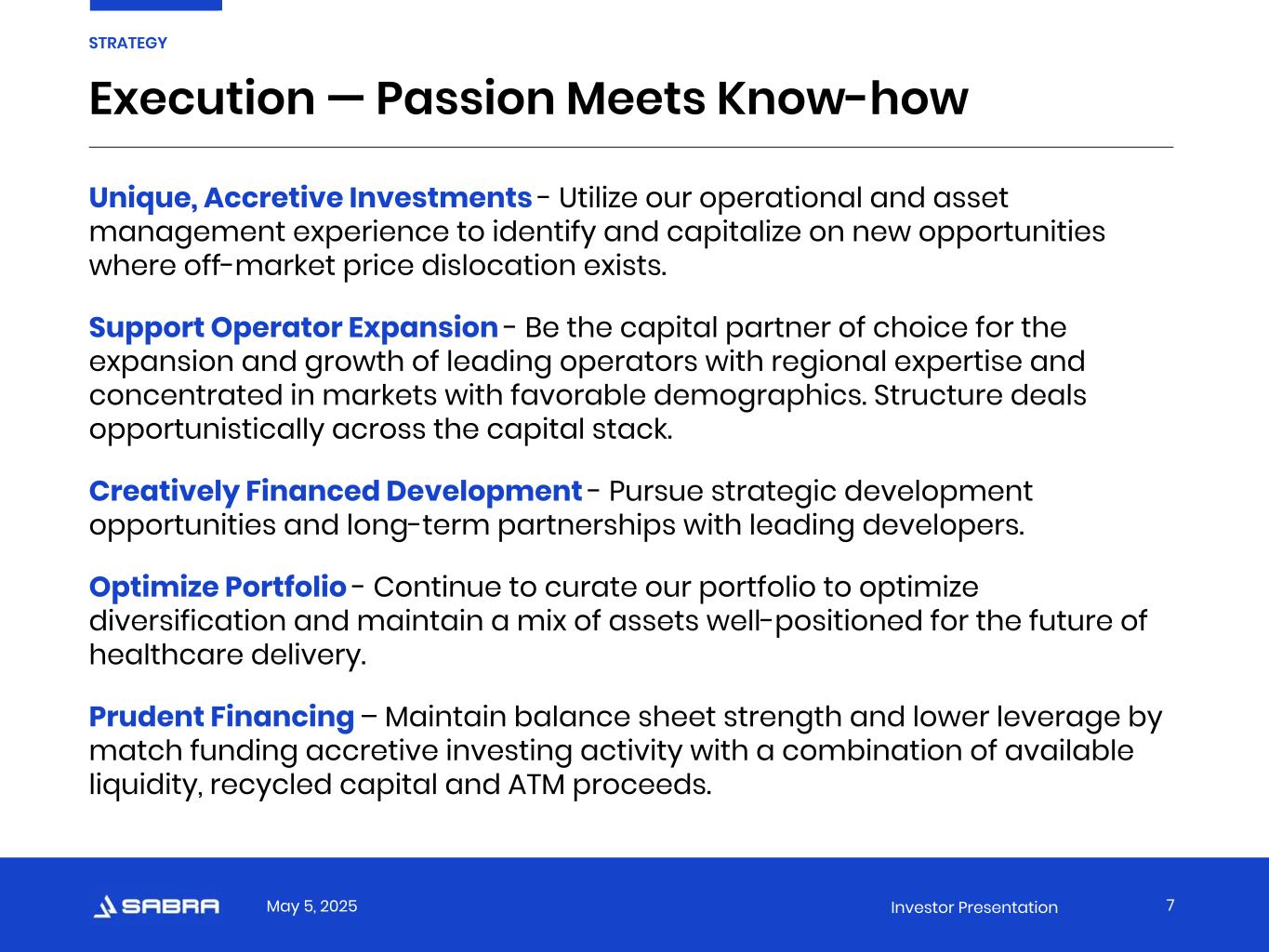 STRATEGY

Execution — Passion Meets Know-how

Unique, Accretive Investments - Utilize our operational and asset management experience to identify and capitalize on new opportunities where off-market price dislocation exists.

Support Operator Expansion - Be the capital partner of choice for the expansion and growth of leading operators with regional expertise and concentrated in markets with favorable demographics. Structure deals opportunistically across the capital stack.

Creatively Financed Development - Pursue strategic development opportunities and long-term partnerships with leading developers.

Optimize Portfolio - Continue to curate our portfolio to optimize diversification and maintain a mix of assets well-positioned for the future of healthcare delivery.

Prudent Financing – Maintain balance sheet strength and lower leverage by match funding accretive investing activity with a combination of available liquidity, recycled capital and ATM proceeds.

SABRA May 5, 2025 Investor Presentation 7